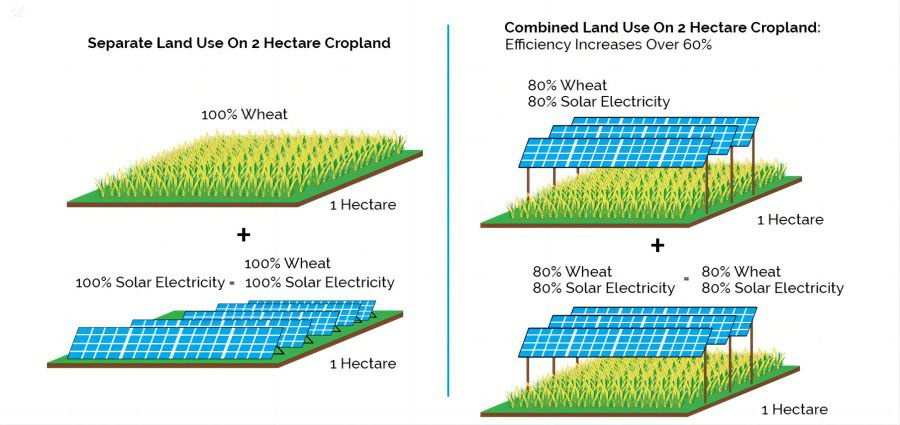 Separate Land Use On 2 Hectare Cropland

100% Wheat

1 Hectare

+

100% Solar Electricity = 100% Wheat
100% Solar Electricity

1 Hectare

Combined Land Use On 2 Hectare Cropland:
Efficiency Increases Over 60%

80% Wheat
80% Solar Electricity

1 Hectare

+

80% Wheat
80% Solar Electricity = 80% Wheat
80% Solar Electricity

1 Hectare